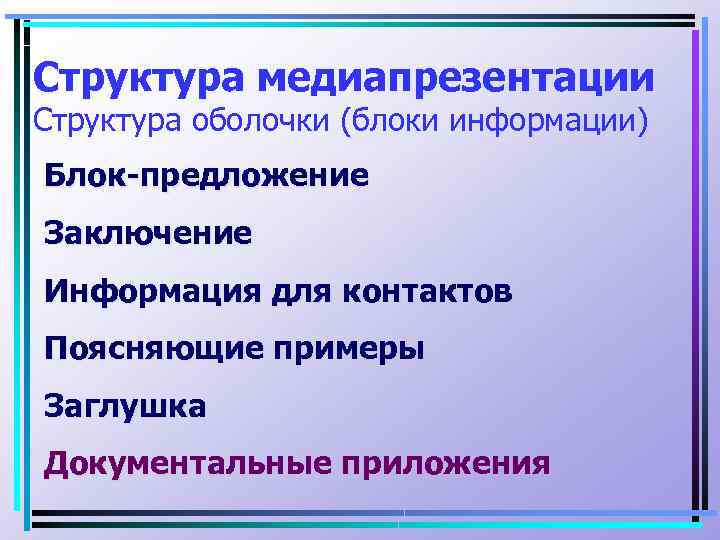 Структура медиапрезентации
Структура оболочки (блоки информации)

Блок-предложение

Заключение

Информация для контактов

Поясняющие примеры

Заглушка

Документальные приложения